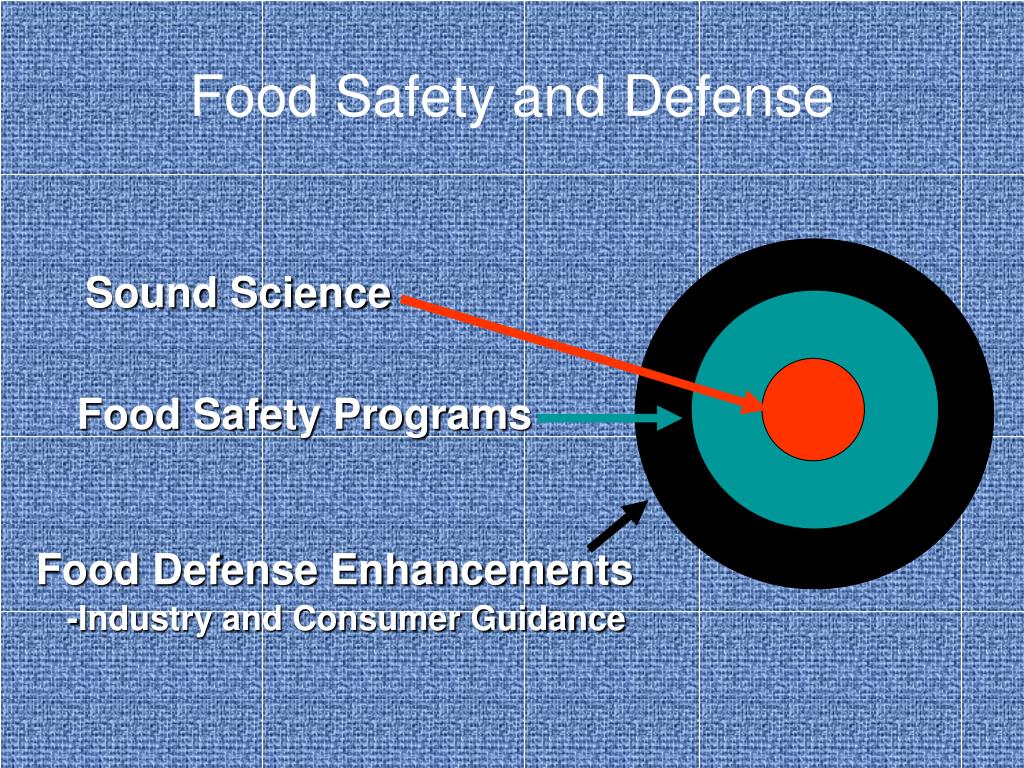 Food Safety and Defense

Sound Science

Food Safety Programs

Food Defense Enhancements
-Industry and Consumer Guidance